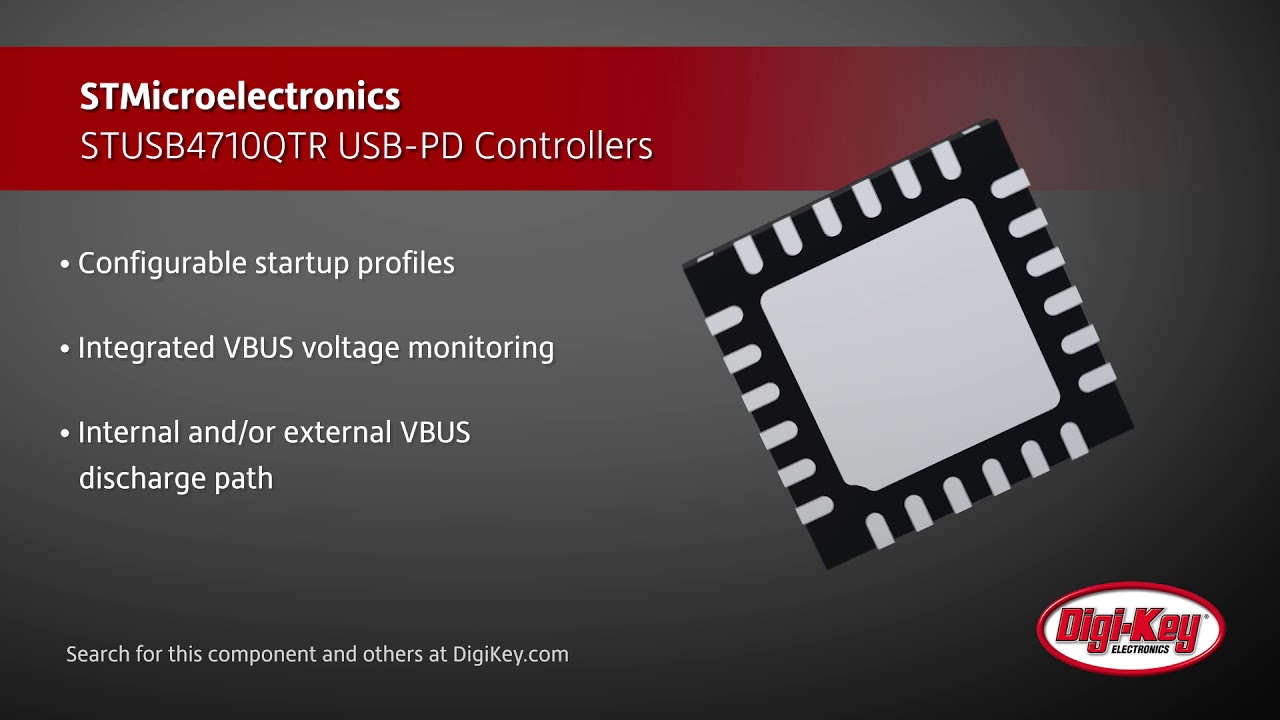 STMicroelectronics
STUSB4710QTR USB-PD Controllers

• Configurable startup profiles

• Integrated VBUS voltage monitoring

• Internal and/or external VBUS discharge path

Search for this component and others at DigiKey.com

Digi-Key ELECTRONICS